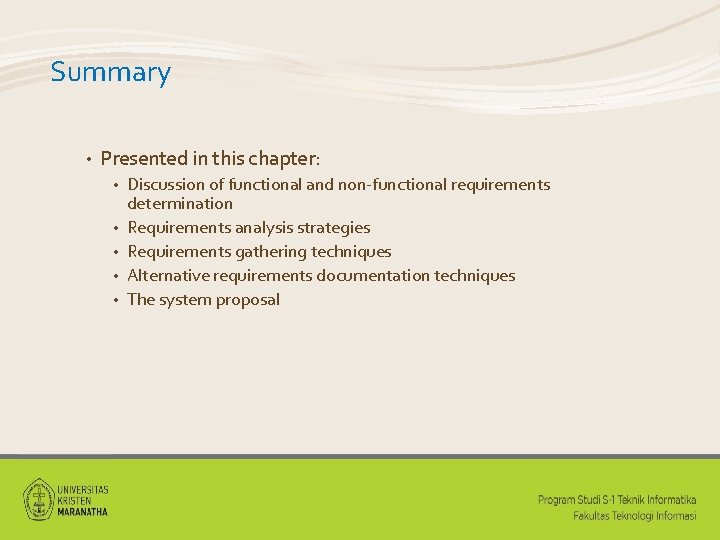 Summary

• Presented in this chapter:
  • Discussion of functional and non-functional requirements determination
  • Requirements analysis strategies
  • Requirements gathering techniques
  • Alternative requirements documentation techniques
  • The system proposal

UNIVERSITAS KRISTEN MARANATHA

Program Studi S-1 Teknik Informatika
Fakultas Teknologi Informasi